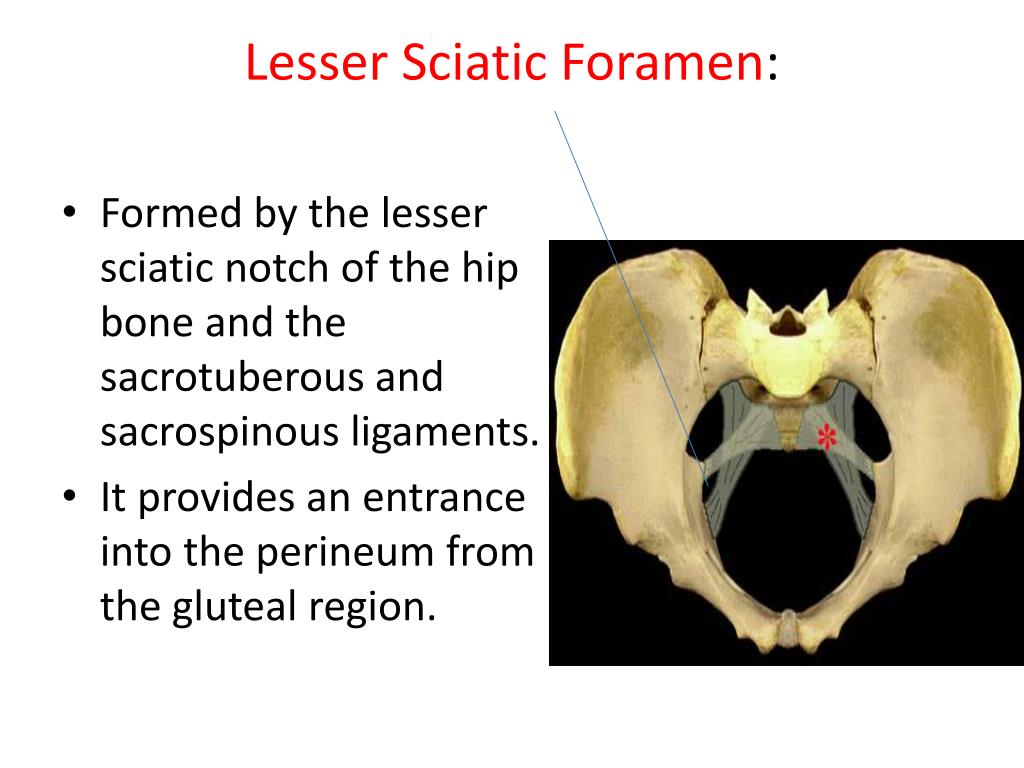 Lesser Sciatic Foramen:

• Formed by the lesser sciatic notch of the hip bone and the sacrotuberous and sacrospinous ligaments.
• It provides an entrance into the perineum from the gluteal region.

*